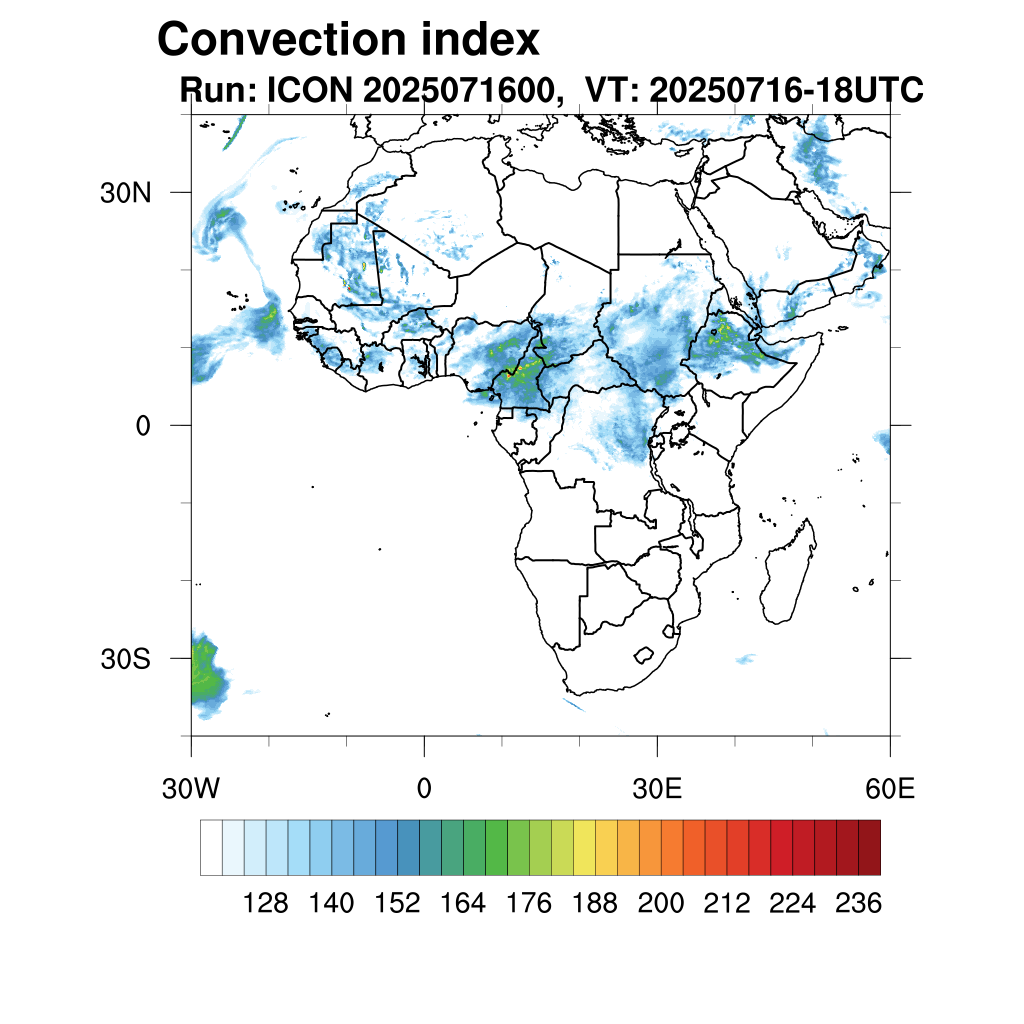 Convection index
Run: ICON 2025071600, VT: 20250716-18UTC

30N
0
30S

30W
0
30E
60E

128 140 152 164 176 188 200 212 224 236